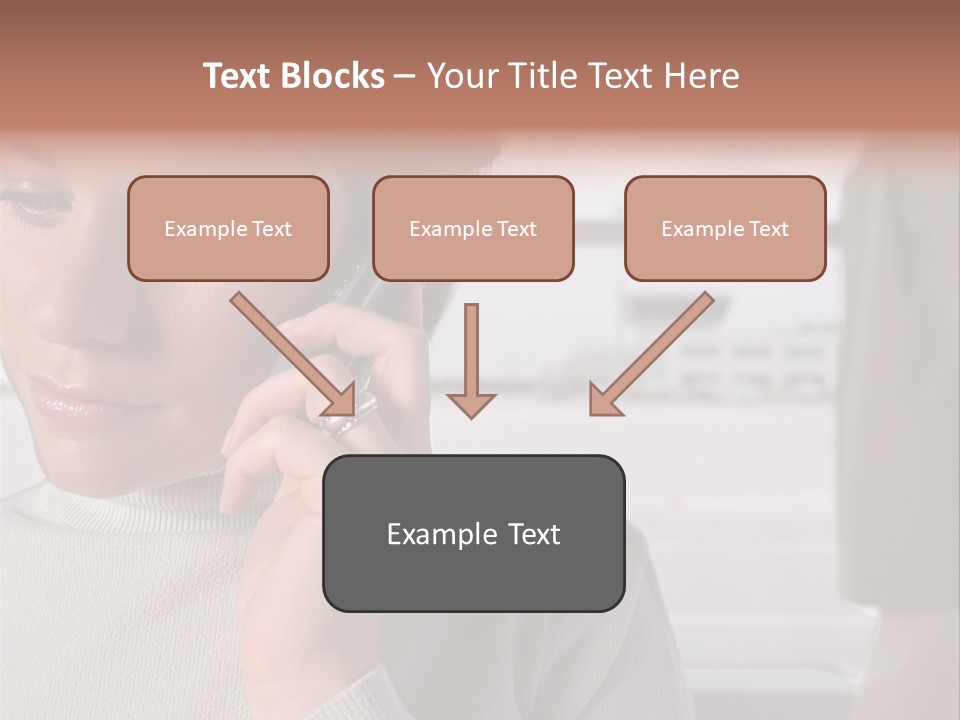 Text Blocks – Your Title Text Here

Example Text

Example Text

Example Text

Example Text